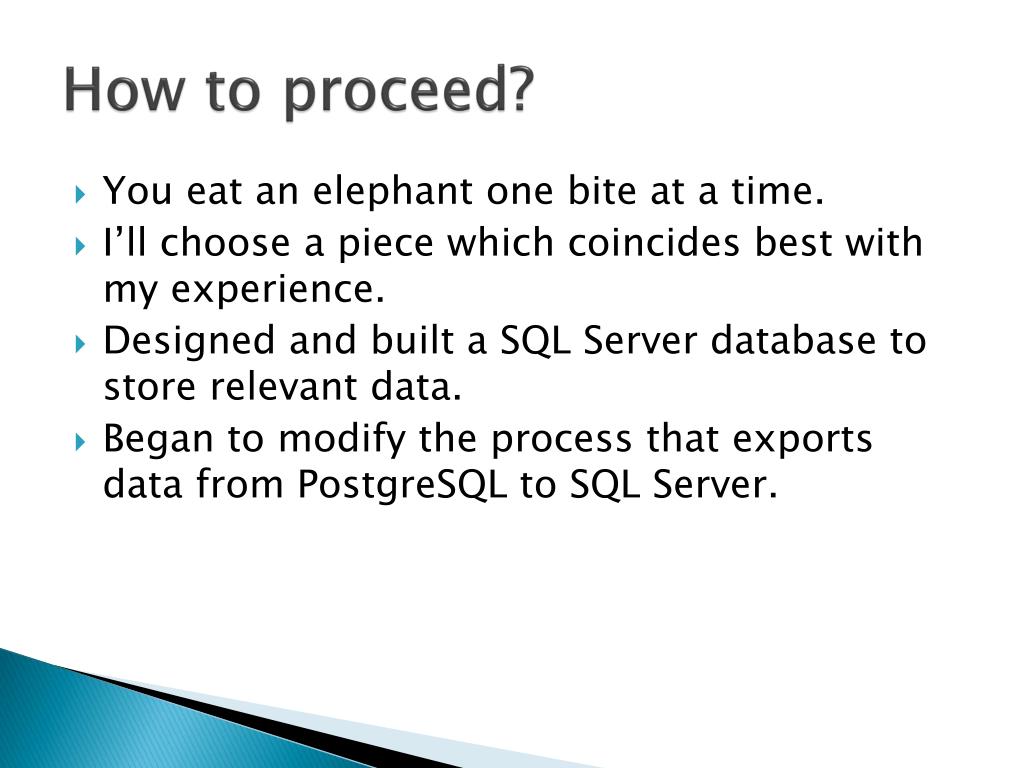 How to proceed?

You eat an elephant one bite at a time.

I’ll choose a piece which coincides best with my experience.

Designed and built a SQL Server database to store relevant data.

Began to modify the process that exports data from PostgreSQL to SQL Server.